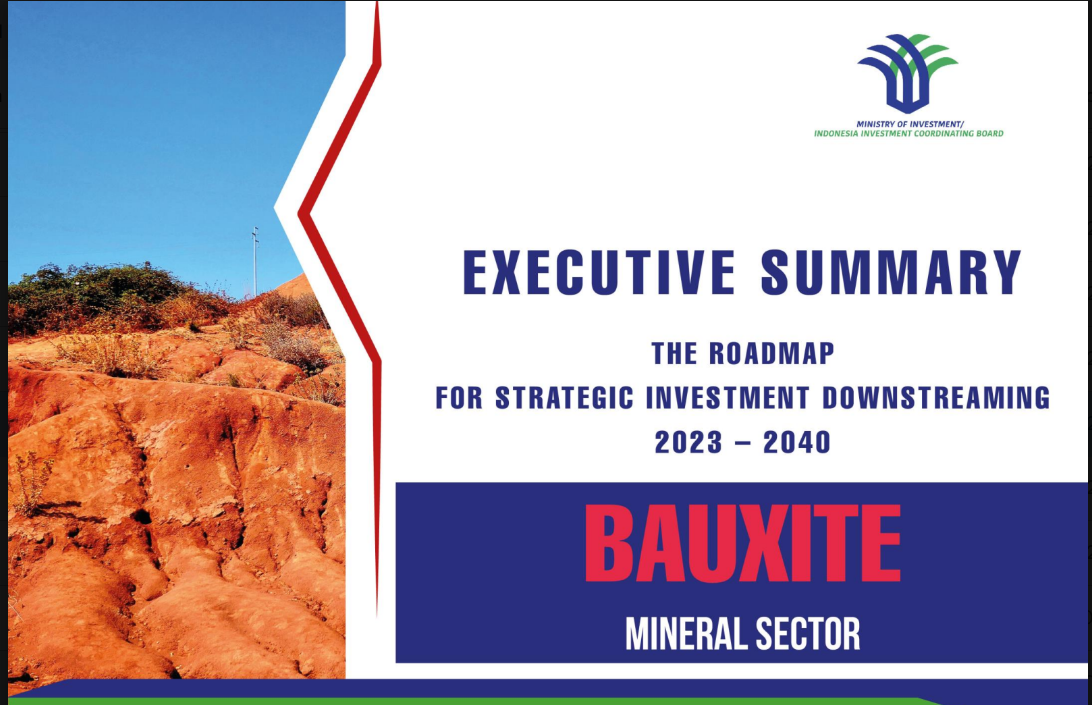 MINISTRY OF INVESTMENT/
INDONESIA INVESTMENT COORDINATING BOARD

EXECUTIVE SUMMARY

THE ROADMAP
FOR STRATEGIC INVESTMENT DOWNSTREAMING
2023 – 2040

BAUXITE

MINERAL SECTOR